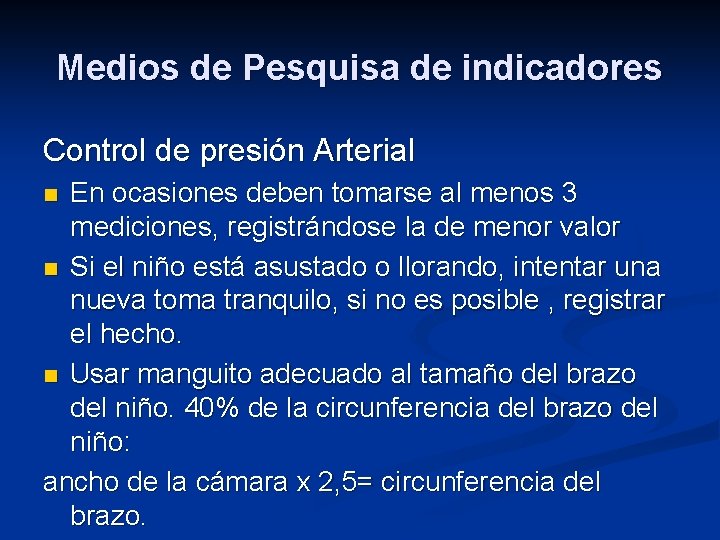 Medios de Pesquisa de indicadores

Control de presión Arterial

- En ocasiones deben tomarse al menos 3 mediciones, registrándose la de menor valor
- Si el niño está asustado o llorando, intentar una nueva toma tranquilo, si no es posible , registrar el hecho.
- Usar manguito adecuado al tamaño del brazo del niño. 40% de la circunferencia del brazo del niño:

ancho de la cámara x 2,5= circunferencia del brazo.